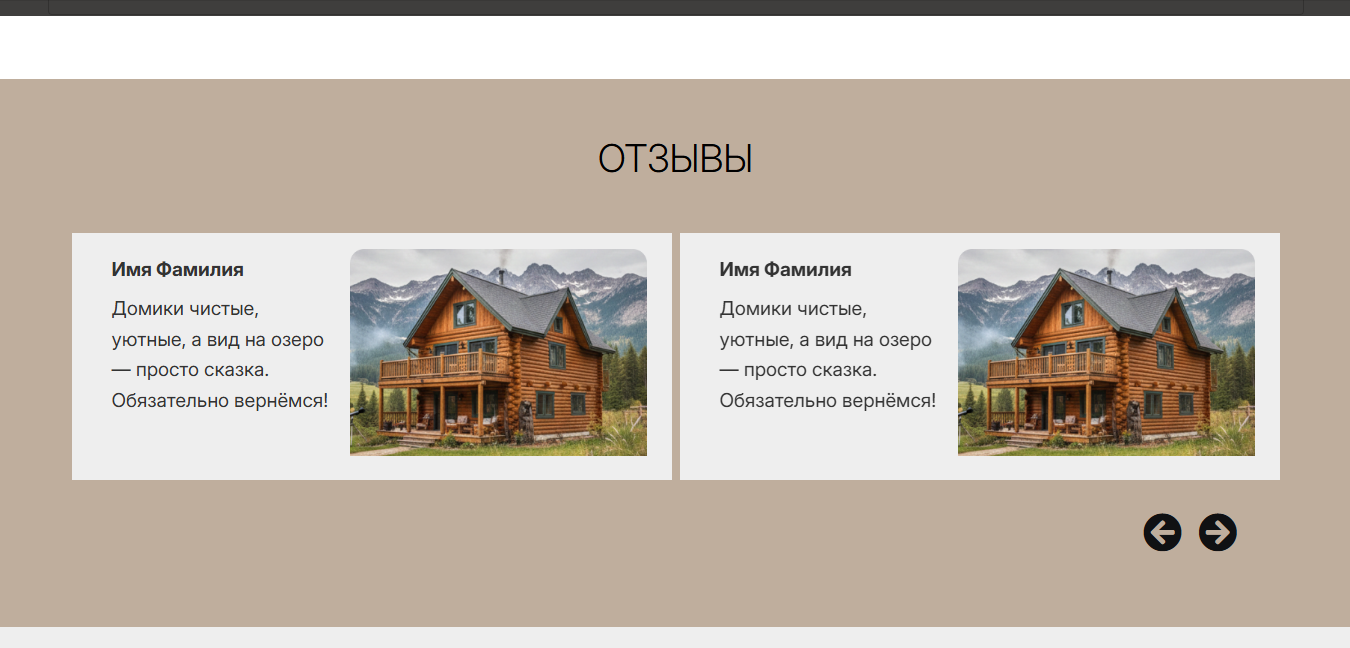 ОТЗЫВЫ

Имя Фамилия

Домики чистые, уютные, а вид на озеро — просто сказка. Обязательно вернёмся!

Имя Фамилия

Домики чистые, уютные, а вид на озеро — просто сказка. Обязательно вернёмся!